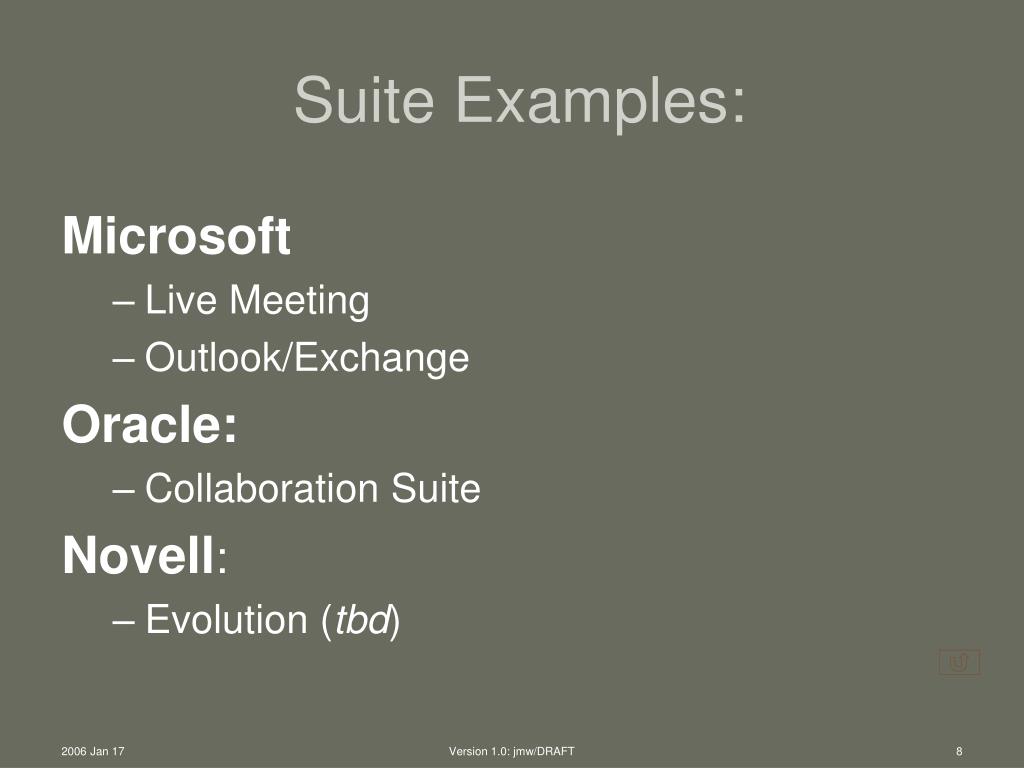 Suite Examples:

Microsoft
– Live Meeting
– Outlook/Exchange

Oracle:
– Collaboration Suite

Novell:
– Evolution (tbd)

2006 Jan 17
Version 1.0: jmw/DRAFT
8